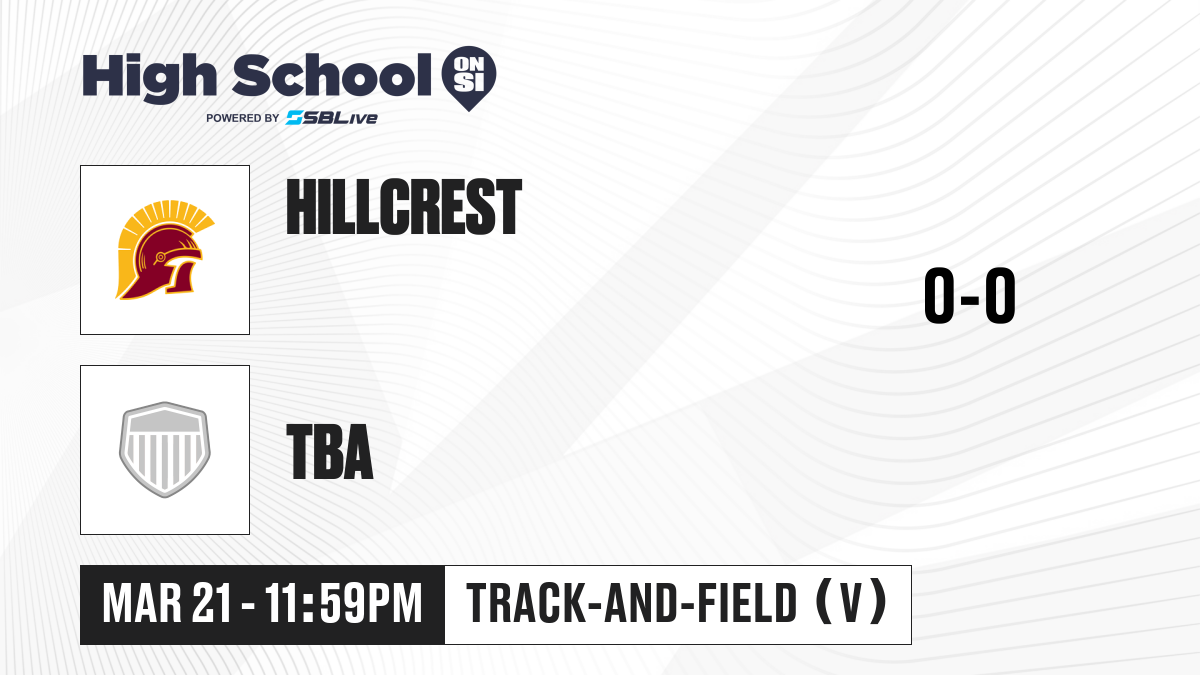 High School ON SI
POWERED BY SBLive

HILLCREST

0-0

TBA

MAR 21 - 11:59PM

TRACK-AND-FIELD (V)